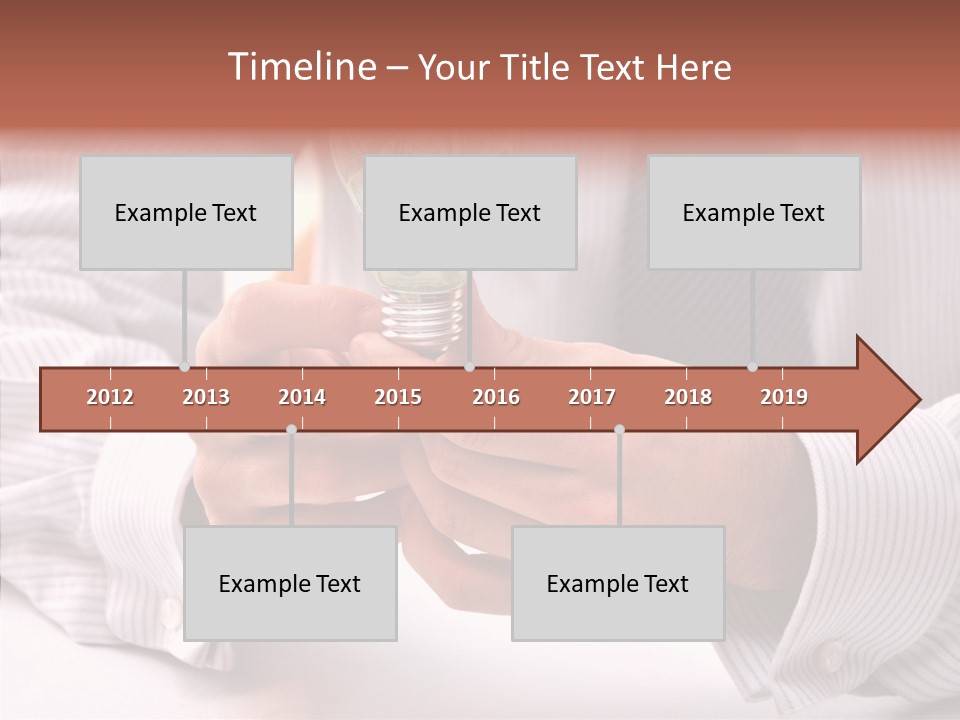 Timeline – Your Title Text Here

Example Text

Example Text

Example Text

2012 2013 2014 2015 2016 2017 2018 2019

Example Text

Example Text